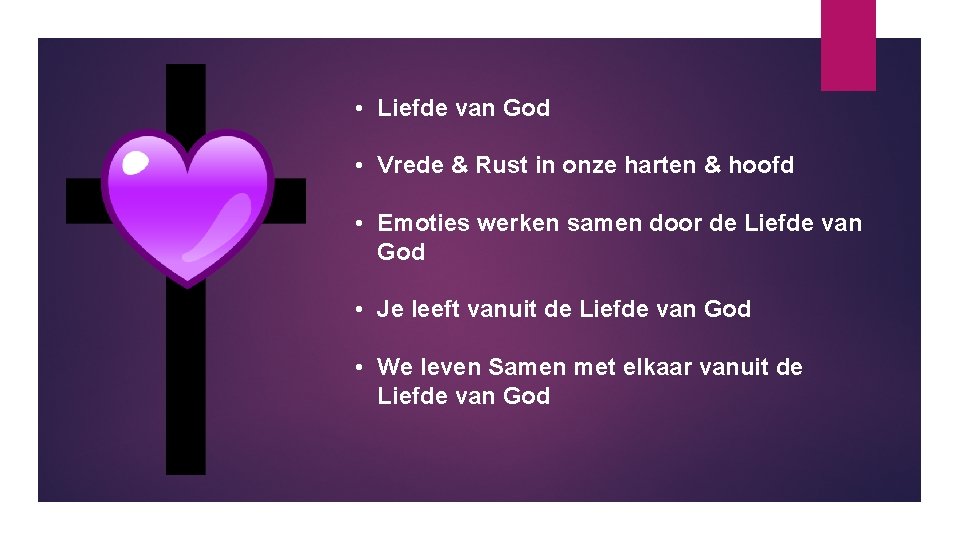 • Liefde van God

• Vrede & Rust in onze harten & hoofd

• Emoties werken samen door de Liefde van God

• Je leeft vanuit de Liefde van God

• We leven Samen met elkaar vanuit de Liefde van God